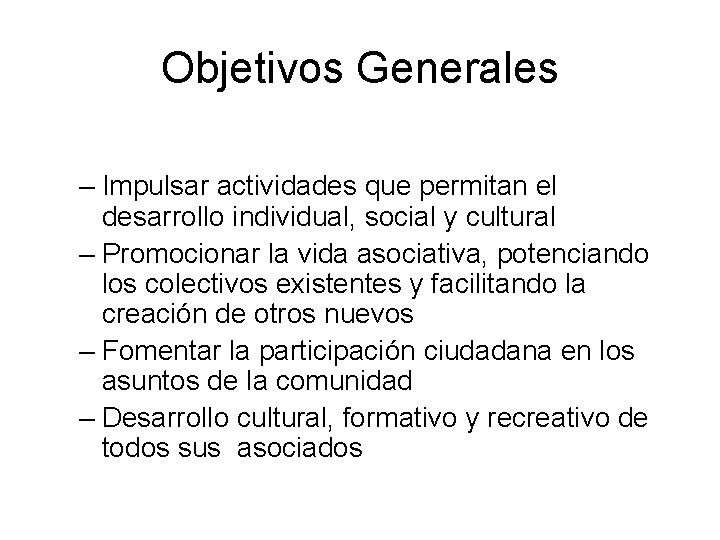 Objetivos Generales

– Impulsar actividades que permitan el desarrollo individual, social y cultural
– Promocionar la vida asociativa, potenciando los colectivos existentes y facilitando la creación de otros nuevos
– Fomentar la participación ciudadana en los asuntos de la comunidad
– Desarrollo cultural, formativo y recreativo de todos sus asociados